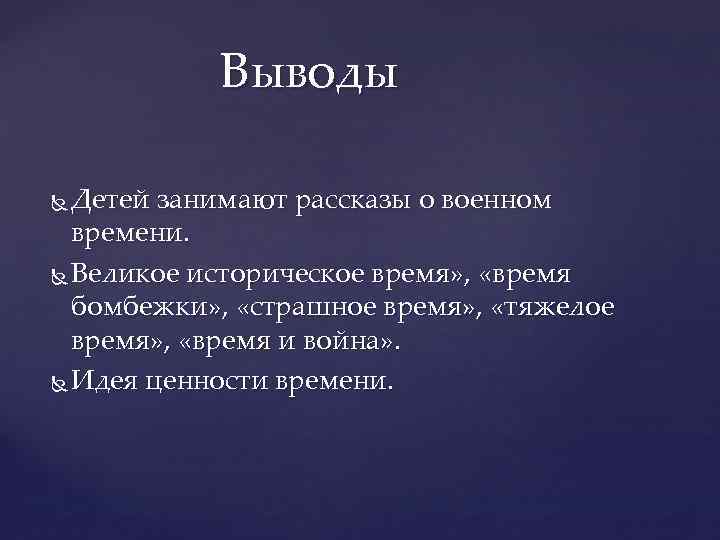 Выводы

Детей занимают рассказы о военном времени.

Великое историческое время», «время бомбежки», «страшное время», «тяжелое время», «время и война».

Идея ценности времени.